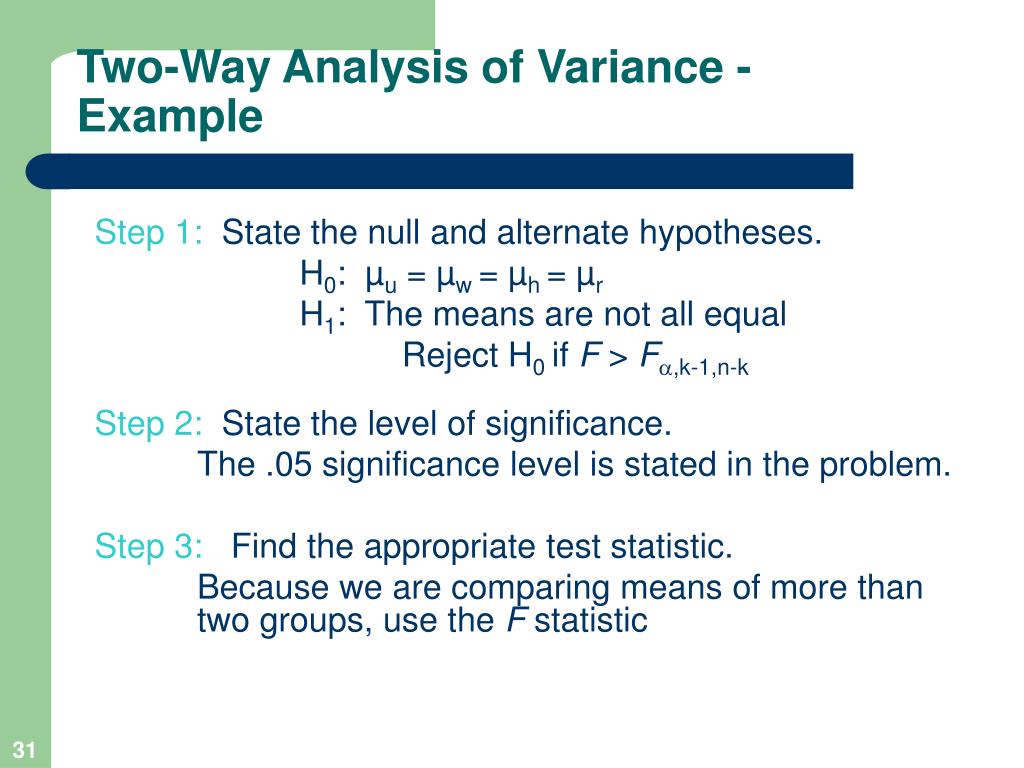 Two-Way Analysis of Variance - Example

Step 1: State the null and alternate hypotheses.
$H_0$: $\mu_u = \mu_w = \mu_h = \mu_r$
$H_1$: The means are not all equal
Reject $H_0$ if $F > F_{\alpha,k-1,n-k}$

Step 2: State the level of significance.
The .05 significance level is stated in the problem.

Step 3: Find the appropriate test statistic.
Because we are comparing means of more than two groups, use the $F$ statistic

31